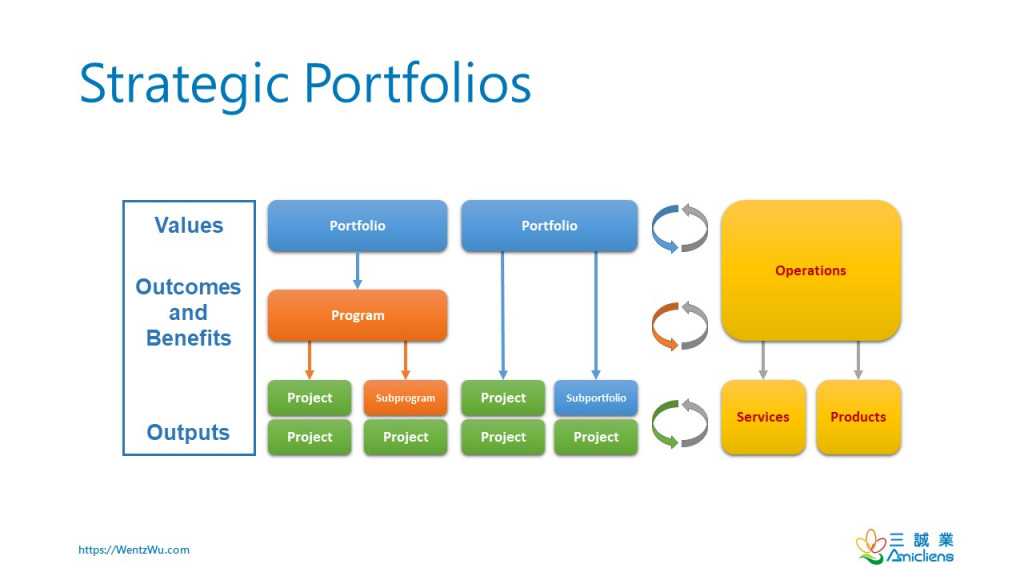 Strategic Portfolios

Values

Outcomes and Benefits

Outputs

Portfolio

Program

Project

Subprogram

Project

Project

Portfolio

Project

Subportfolio

Project

Project

Operations

Services

Products

https://WentzWu.com

三誠業
Amicliens